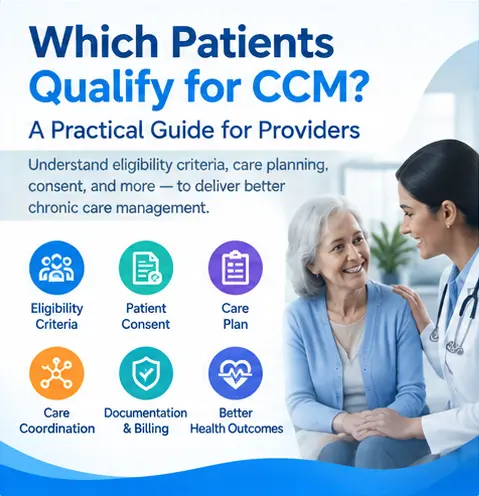 Which Patients Qualify for CCM?

A Practical Guide for Providers

Understand eligibility criteria, care planning, consent, and more — to deliver better chronic care management.

Eligibility Criteria

Patient Consent

Care Plan

Care Coordination

Documentation & Billing

Better Health Outcomes